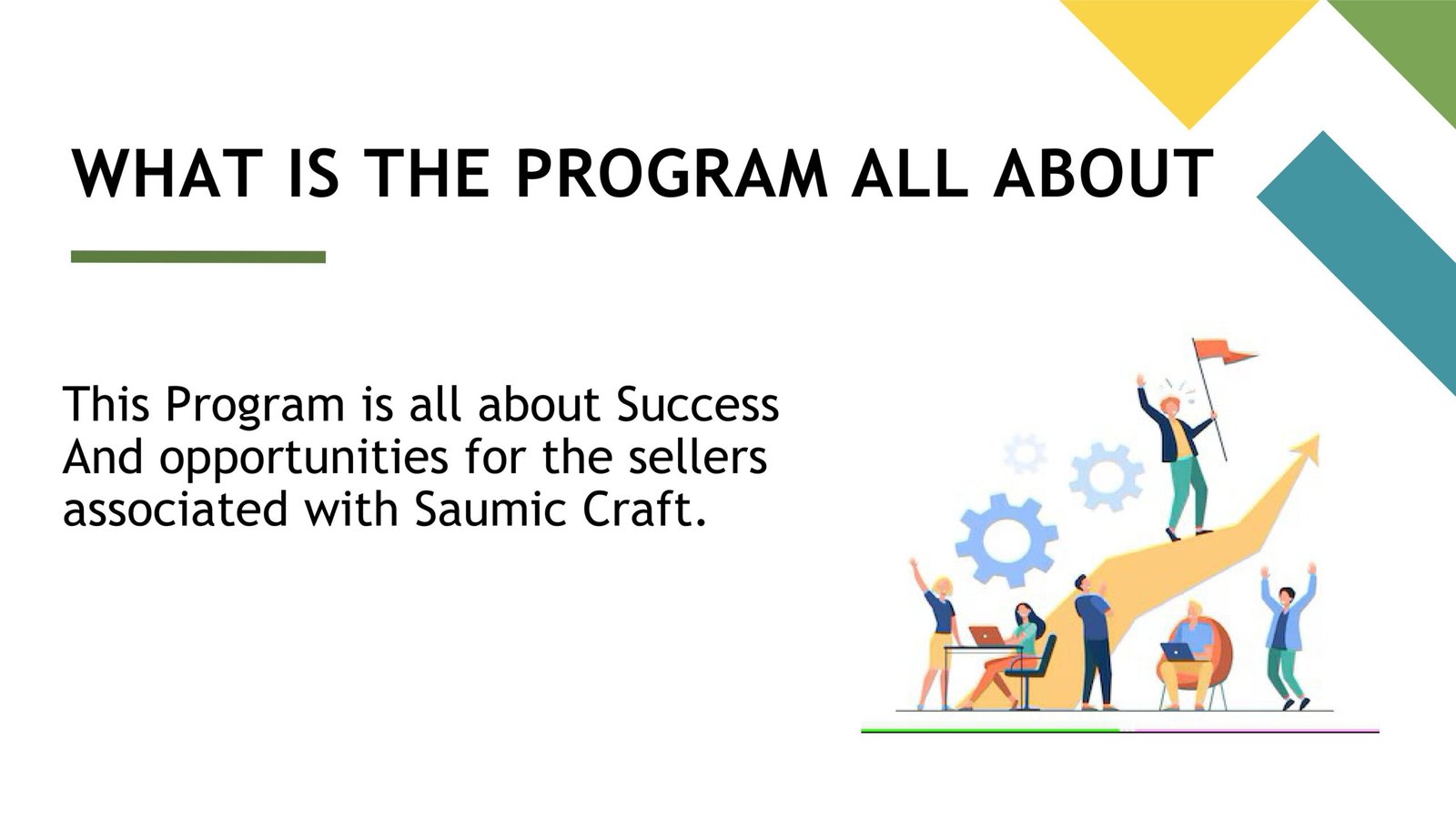 WHAT IS THE PROGRAM ALL ABOUT

This Program is all about Success And opportunities for the sellers associated with Saumic Craft.